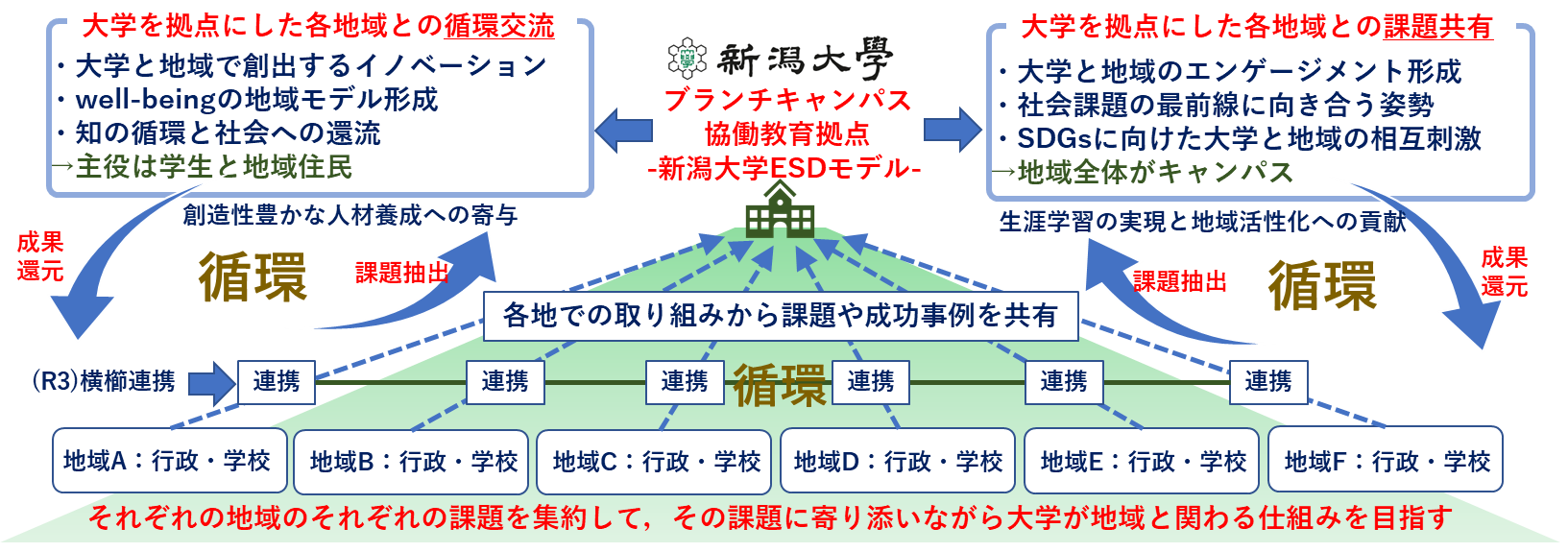 大学を拠点にした各地域との循環交流
・大学と地域で創出するイノベーション
・well-beingの地域モデル形成
・知の循環と社会への還流
→主役は学生と地域住民

新潟大學
ブランチキャンパス
協働教育拠点
-新潟大学ESDモデル-

大学を拠点にした各地域との課題共有
・大学と地域のエンゲージメント形成
・社会課題の最前線に向き合う姿勢
・SDGsに向けた大学と地域の相互刺激
→地域全体がキャンパス

創造性豊かな人材養成への寄与

生涯学習の実現と地域活性化への貢献

成果還元

循環

課題抽出

課題抽出

循環

成果還元

各地での取り組みから課題や成功事例を共有

(R3)横櫛連携

連携 連携 連携 循環 連携 連携 連携

地域A：行政・学校 地域B：行政・学校 地域C：行政・学校 地域D：行政・学校 地域E：行政・学校 地域F：行政・学校

それぞれの地域のそれぞれの課題を集約して，その課題に寄り添いながら大学が地域と関わる仕組みを目指す